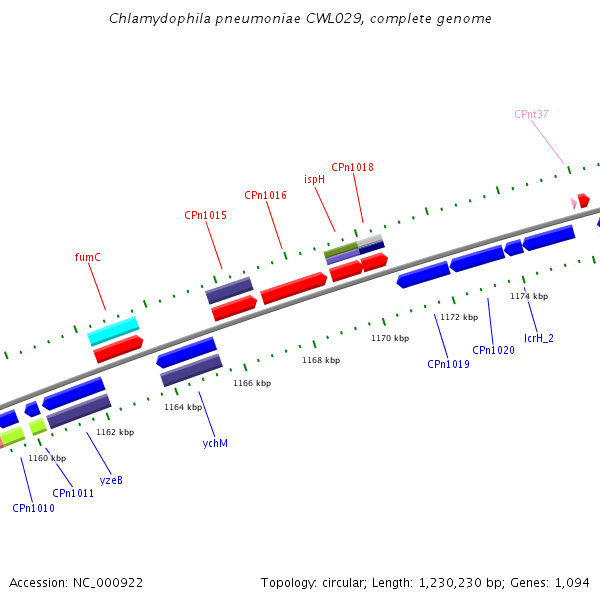 Chlamydophila pneumoniae CWL029, complete genome

CPnt37

CPn1018

ispH

CPn1016

CPn1015

fumC

1174 kbp

1172 kbp

1170 kbp

1168 kbp

1166 kbp

1164 kbp

1162 kbp

1160 kbp

lcrH_2

CPn1020

CPn1019

ychM

yzeB

CPn1011

CPn1010

Accession: NC_000922

Topology: circular; Length: 1,230,230 bp; Genes: 1,094